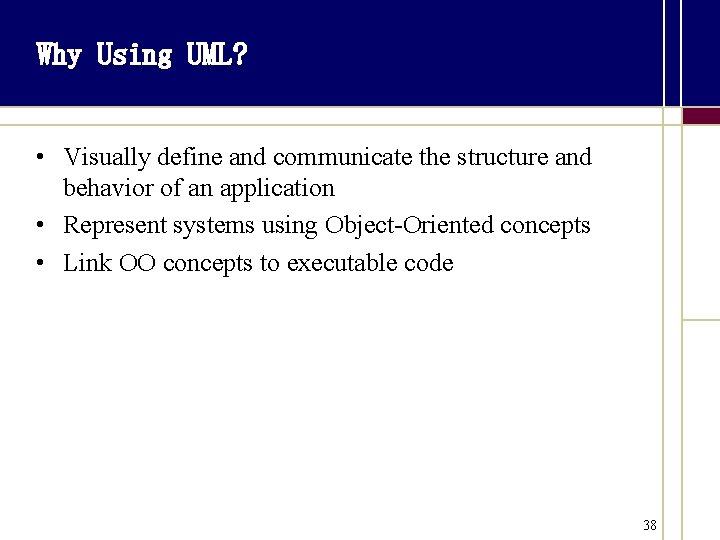 Why Using UML?

• Visually define and communicate the structure and behavior of an application
• Represent systems using Object-Oriented concepts
• Link OO concepts to executable code

38